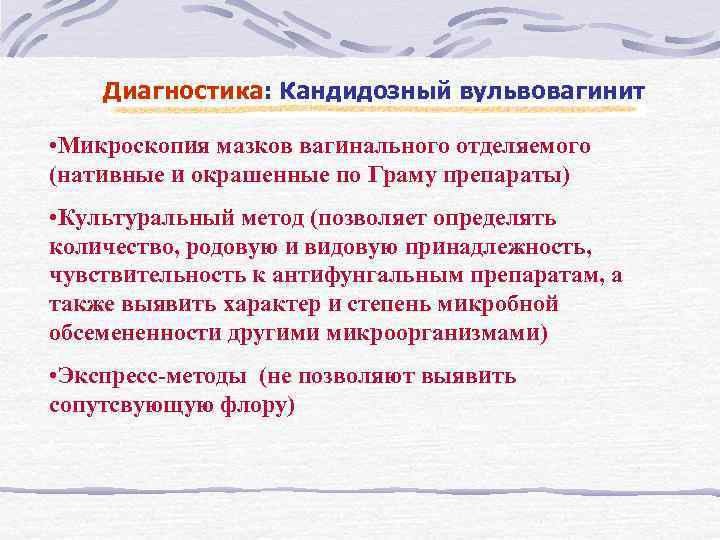 Диагностика: Кандидозный вульвовагинит

•Микроскопия мазков вагинального отделяемого (нативные и окрашенные по Граму препараты)

•Культуральный метод (позволяет определять количество, родовую и видовую принадлежность, чувствительность к антифунгальным препаратам, а также выявить характер и степень микробной обсемененности другими микроорганизмами)

•Экспресс-методы (не позволяют выявить сопутсвующую флору)